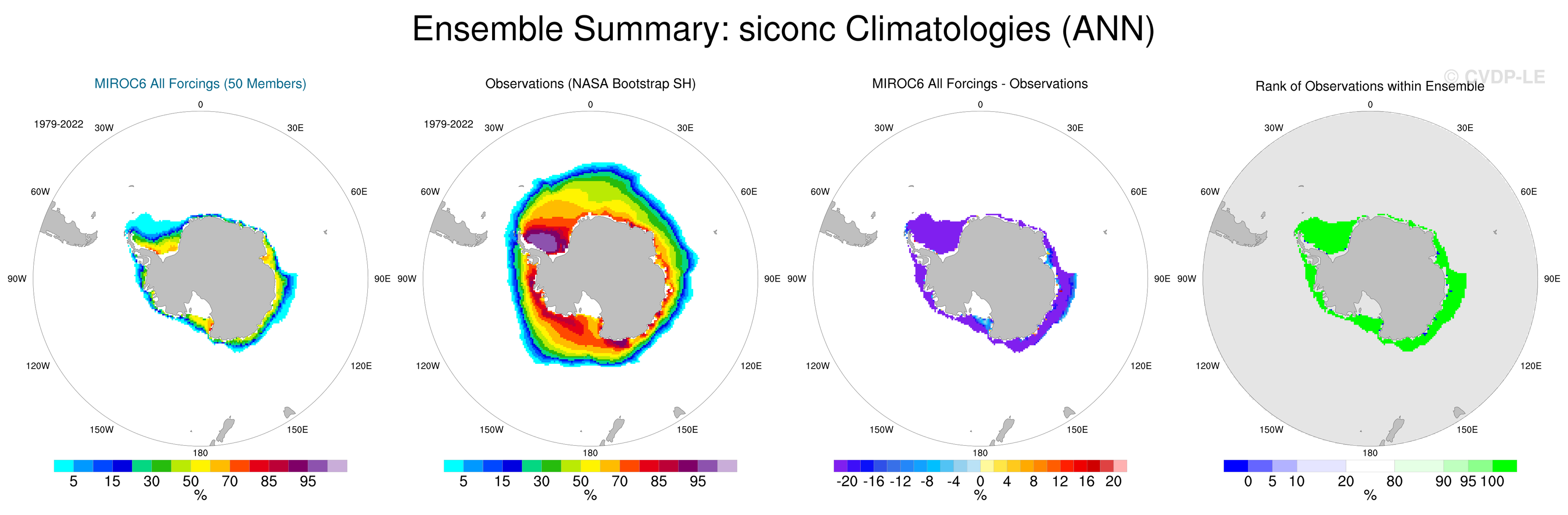 Ensemble Summary: siconc Climatologies (ANN)

© CVDP-LE

MIROC6 All Forcings (50 Members)

1979-2022

0
30W
30E
60W
60E
90W
90E
120W
120E
150W
150E
180

5 15 30 50 70 85 95
%

Observations (NASA Bootstrap SH)

1979-2022

0
30W
30E
60W
60E
90W
90E
120W
120E
150W
150E
180

5 15 30 50 70 85 95
%

MIROC6 All Forcings - Observations

0
30W
30E
60W
60E
90W
90E
120W
120E
150W
150E
180

-20 -16 -12 -8 -4 0 4 8 12 16 20
%

Rank of Observations within Ensemble

0
30W
30E
60W
60E
90W
90E
120W
120E
150W
150E
180

0 5 10 20 80 90 95 100
%